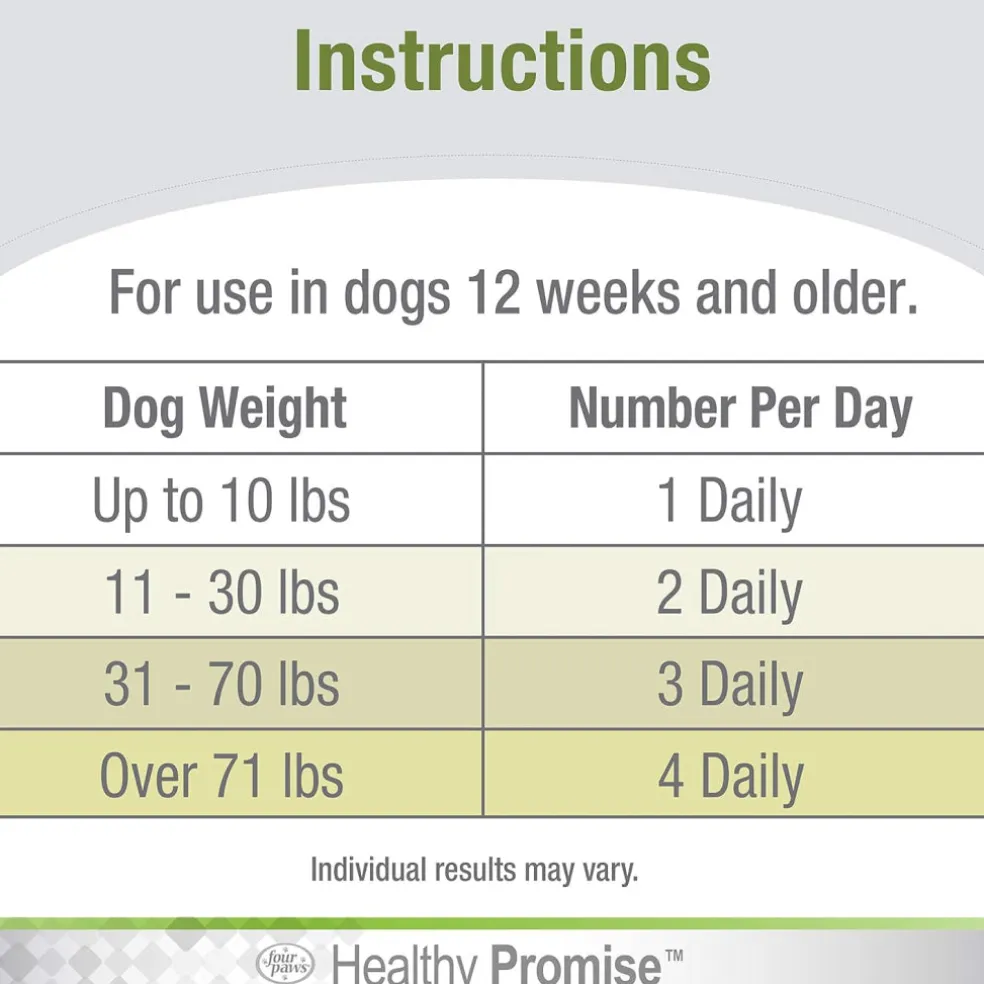 Instructions

For use in dogs 12 weeks and older.

| Dog Weight | Number Per Day |
|---|---|
| Up to 10 lbs | 1 Daily |
| 11 - 30 lbs | 2 Daily |
| 31 - 70 lbs | 3 Daily |
| Over 71 lbs | 4 Daily |

Individual results may vary.

four paws Healthy Promise™